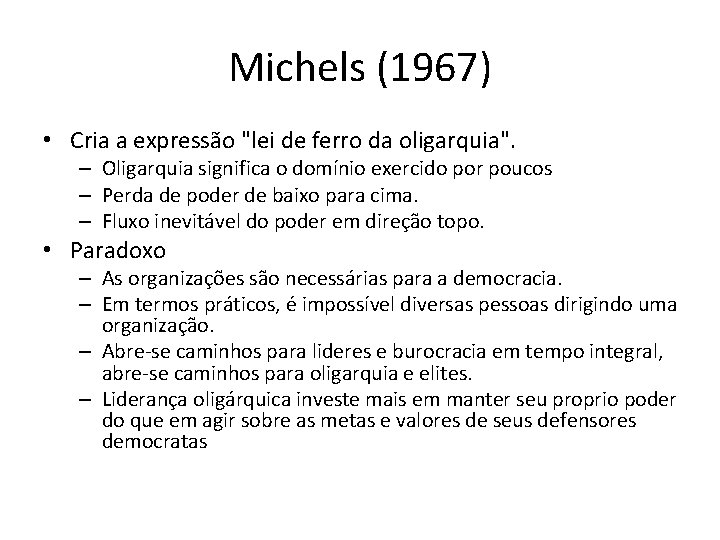 Michels (1967)

• Cria a expressão "lei de ferro da oligarquia".
– Oligarquia significa o domínio exercido por poucos
– Perda de poder de baixo para cima.
– Fluxo inevitável do poder em direção topo.

• Paradoxo
– As organizações são necessárias para a democracia.
– Em termos práticos, é impossível diversas pessoas dirigindo uma organização.
– Abre-se caminhos para lideres e burocracia em tempo integral, abre-se caminhos para oligarquia e elites.
– Liderança oligárquica investe mais em manter seu proprio poder do que em agir sobre as metas e valores de seus defensores democratas